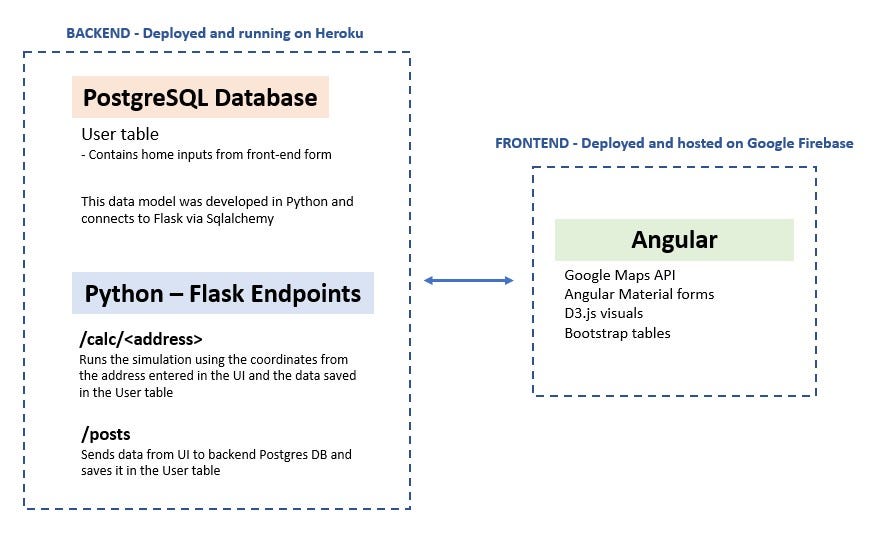 BACKEND - Deployed and running on Heroku

PostgreSQL Database

User table
- Contains home inputs from front-end form

This data model was developed in Python and connects to Flask via Sqlalchemy

Python – Flask Endpoints

/calc/<address>
Runs the simulation using the coordinates from the address entered in the UI and the data saved in the User table

/posts
Sends data from UI to backend Postgres DB and saves it in the User table

FRONTEND - Deployed and hosted on Google Firebase

Angular

Google Maps API
Angular Material forms
D3.js visuals
Bootstrap tables